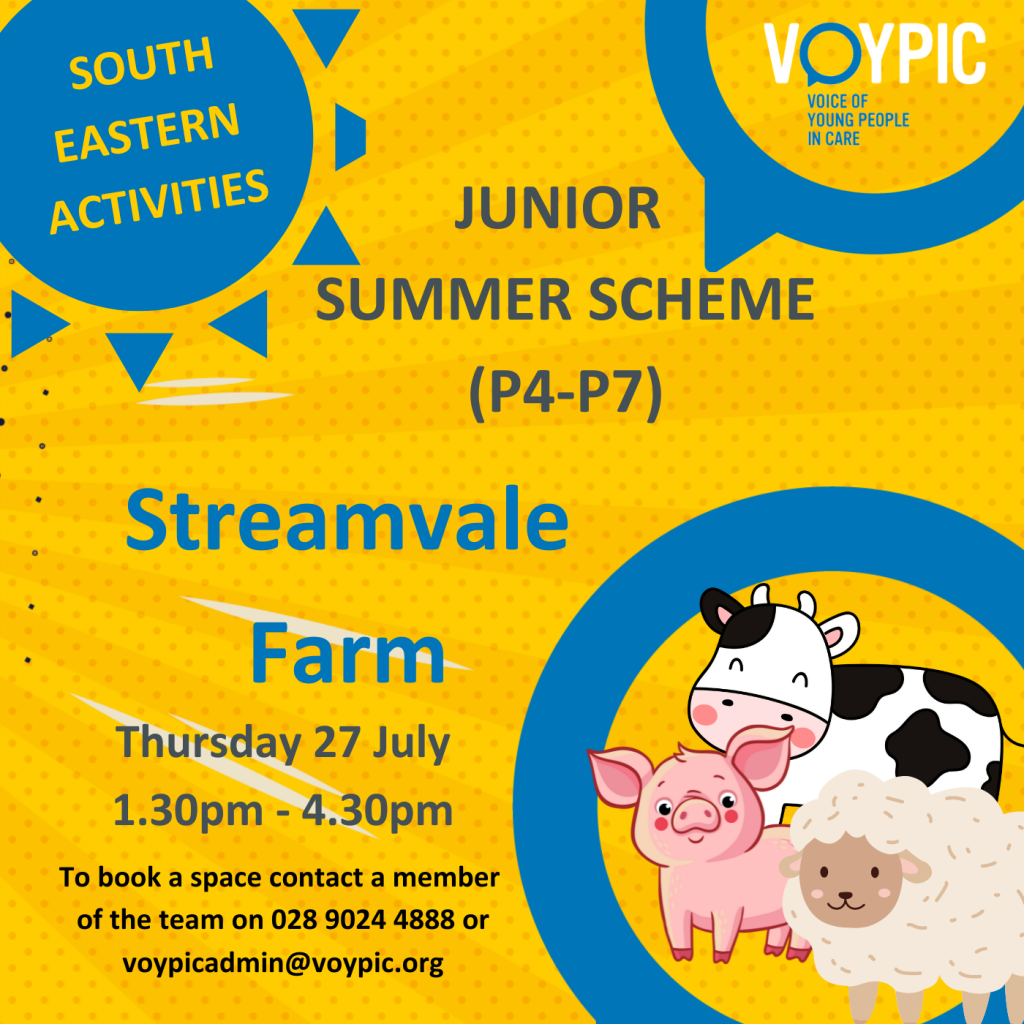 SOUTH
EASTERN
ACTIVITIES

VOYPIC
VOICE OF
YOUNG PEOPLE
IN CARE

JUNIOR
SUMMER SCHEME
(P4-P7)

Streamvale
Farm

Thursday 27 July
1.30pm - 4.30pm

To book a space contact a member of the team on 028 9024 4888 or voypicadmin@voypic.org